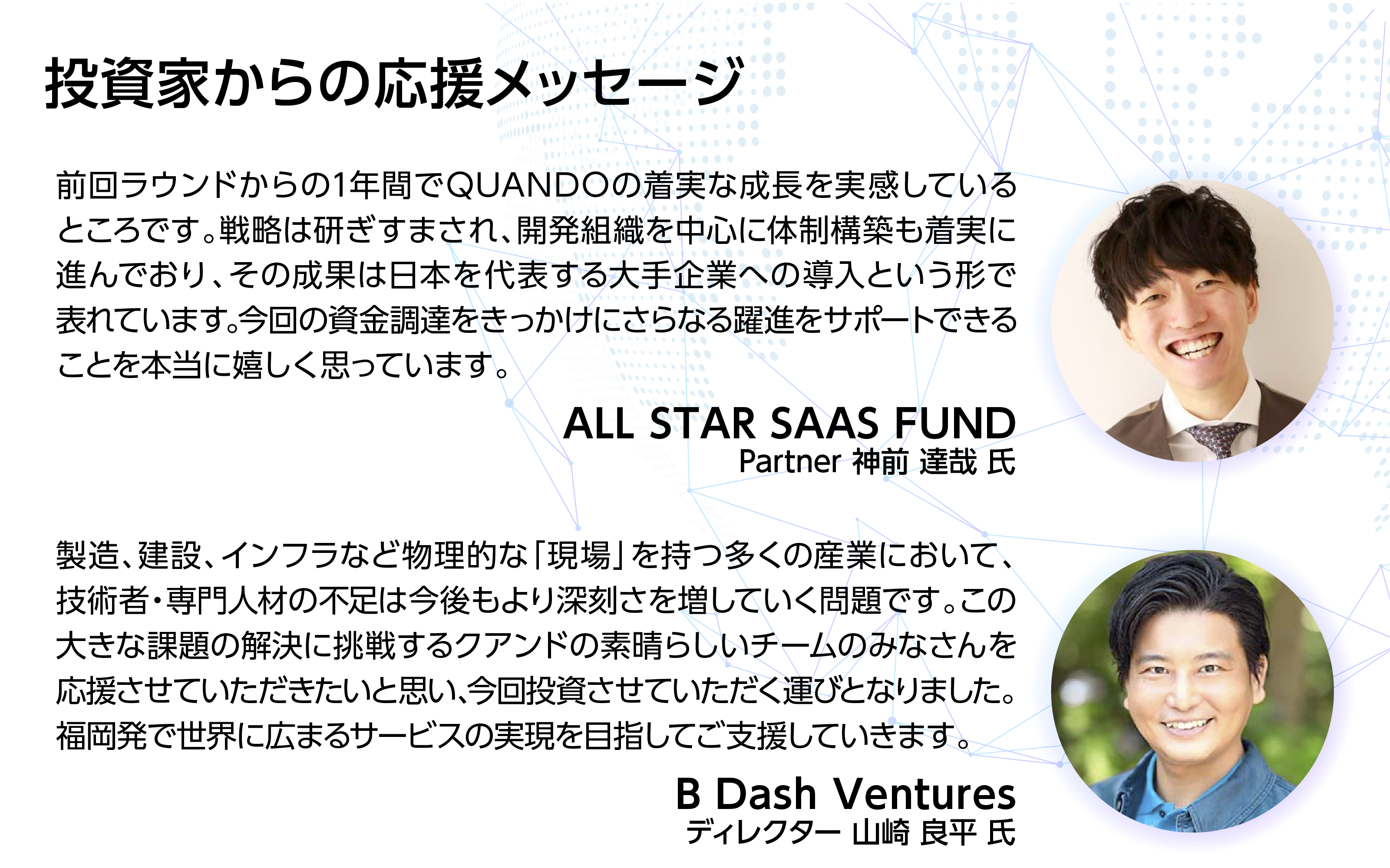 投資家からの応援メッセージ

前回ラウンドからの1年間でQUANDOの着実な成長を実感しているところです。戦略は研ぎすまされ、開発組織を中心に体制構築も着実に進んでおり、その成果は日本を代表する大手企業への導入という形で表れています。今回の資金調達をきっかけにさらなる躍進をサポートできることを本当に嬉しく思っています。

ALL STAR SAAS FUND
Partner 神前 達哉 氏

製造、建設、インフラなど物理的な「現場」を持つ多くの産業において、技術者・専門人材の不足は今後もより深刻さを増していく問題です。この大きな課題の解決に挑戦するクアンドの素晴らしいチームのみなさんを応援させていただきたいと思い、今回投資させていただく運びとなりました。福岡発で世界に広まるサービスの実現を目指してご支援していきます。

B Dash Ventures
ディレクター 山崎 良平 氏